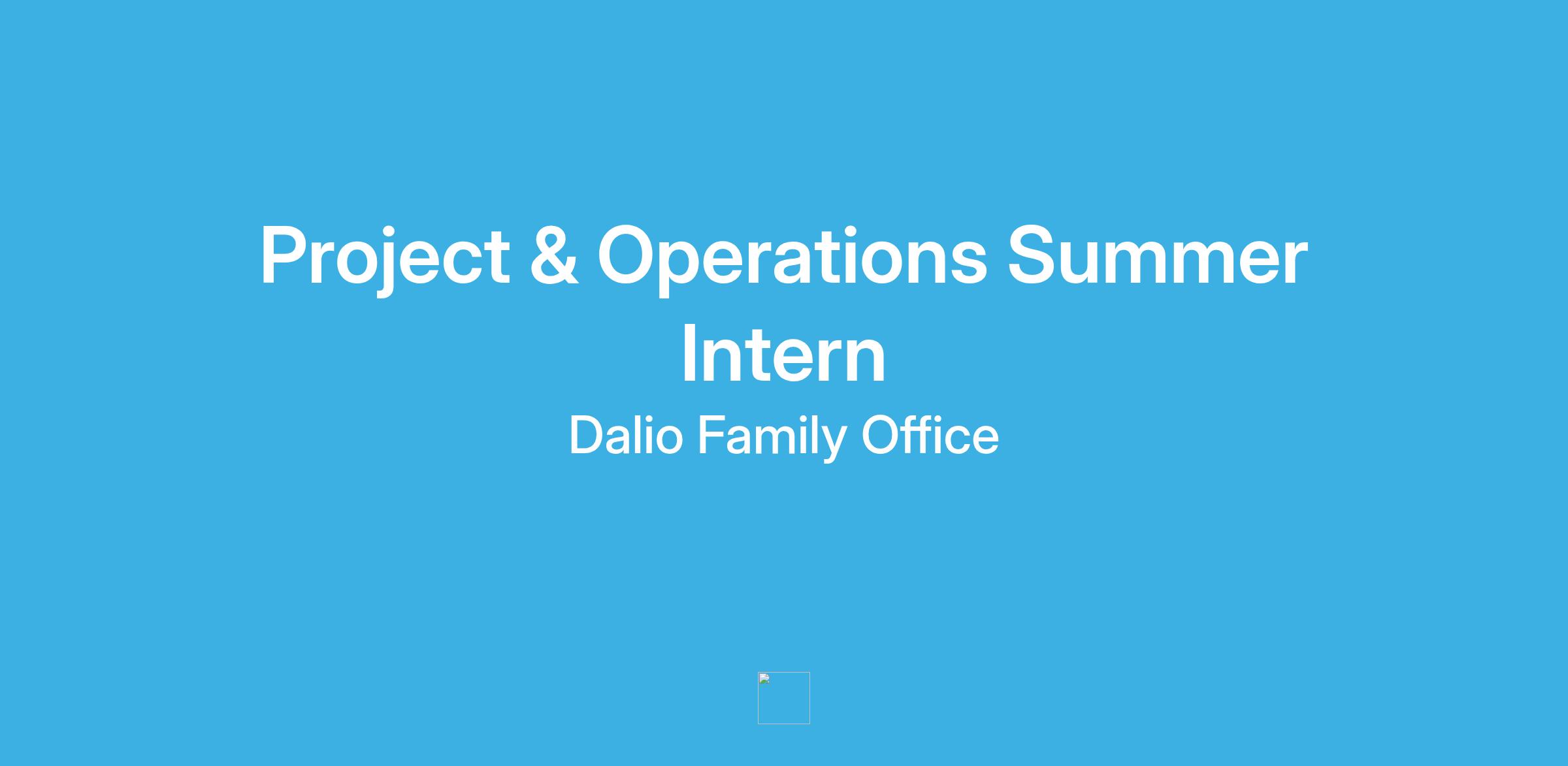 Project & Operations Summer Intern

Dalio Family Office